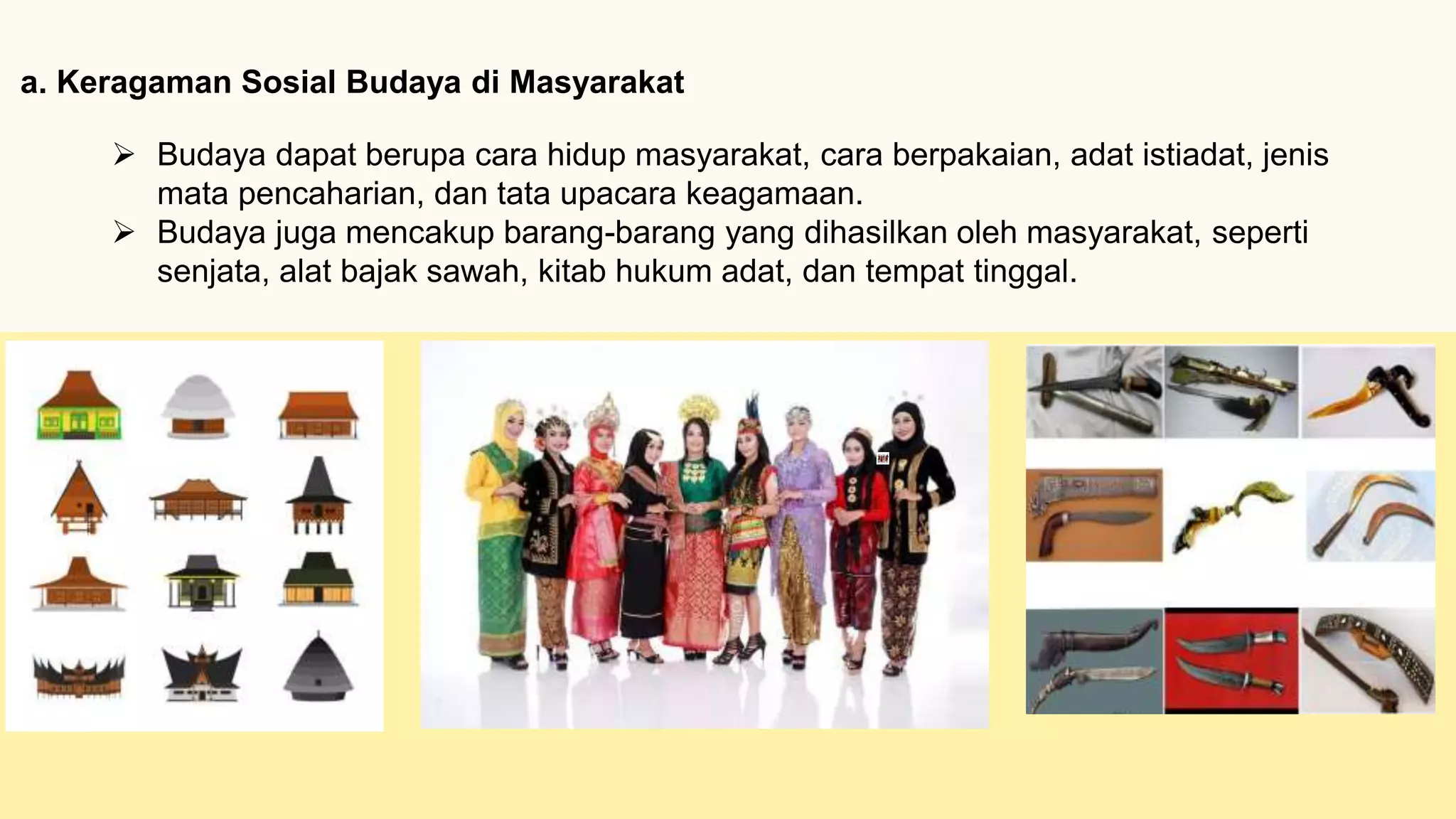 a. Keragaman Sosial Budaya di Masyarakat

➢ Budaya dapat berupa cara hidup masyarakat, cara berpakaian, adat istiadat, jenis mata pencaharian, dan tata upacara keagamaan.
➢ Budaya juga mencakup barang-barang yang dihasilkan oleh masyarakat, seperti senjata, alat bajak sawah, kitab hukum adat, dan tempat tinggal.